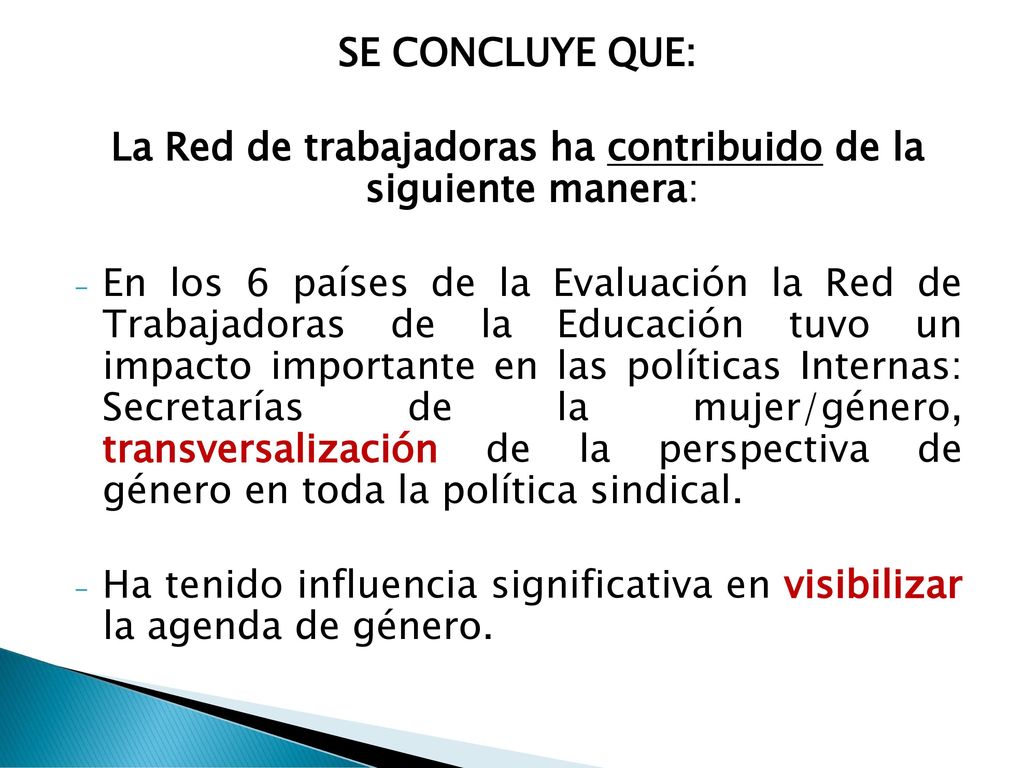 SE CONCLUYE QUE:

La Red de trabajadoras ha contribuido de la siguiente manera:

- En los 6 países de la Evaluación la Red de Trabajadoras de la Educación tuvo un impacto importante en las políticas Internas: Secretarías de la mujer/género, transversalización de la perspectiva de género en toda la política sindical.

- Ha tenido influencia significativa en visibilizar la agenda de género.